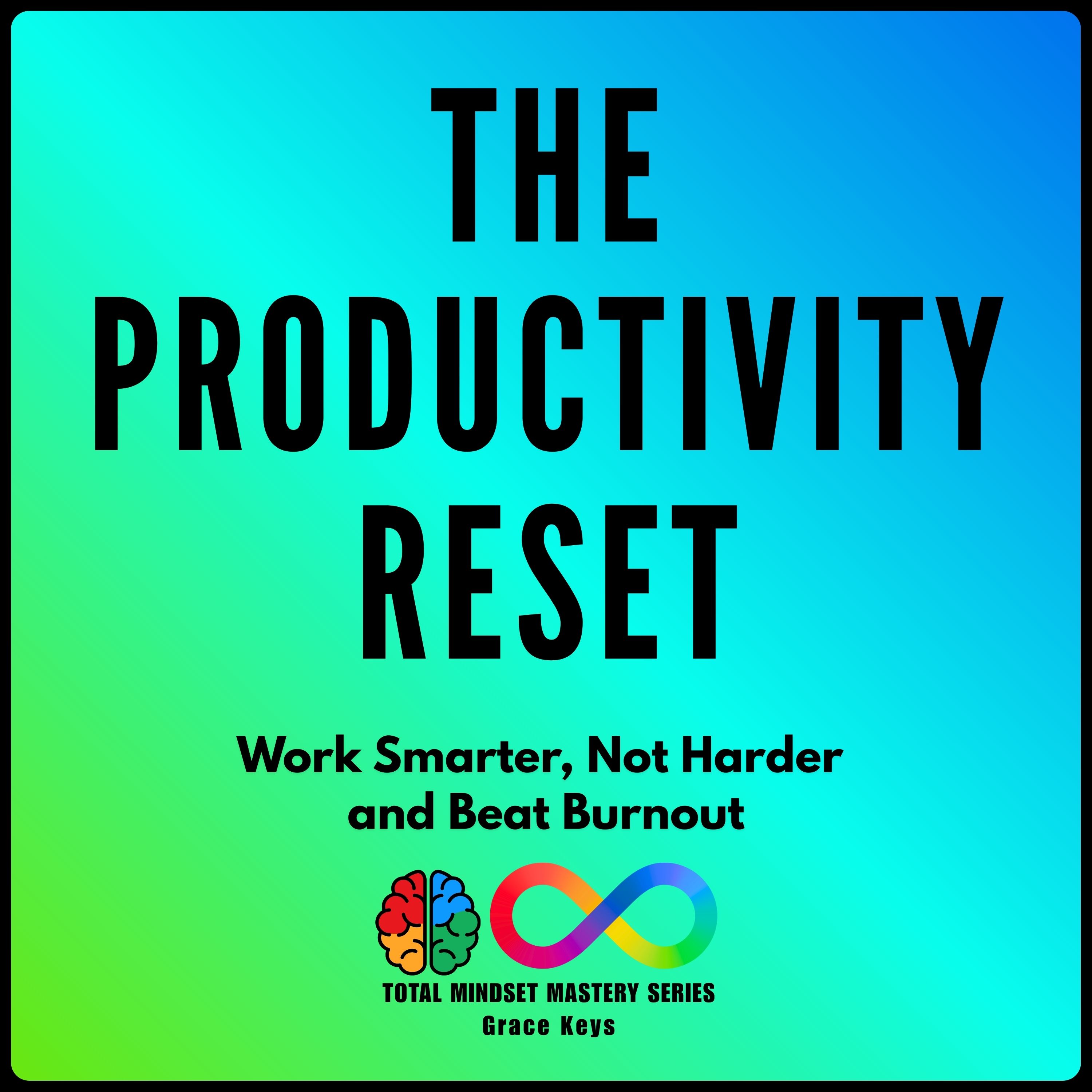 THE PRODUCTIVITY RESET

Work Smarter, Not Harder and Beat Burnout

TOTAL MINDSET MASTERY SERIES
Grace Keys